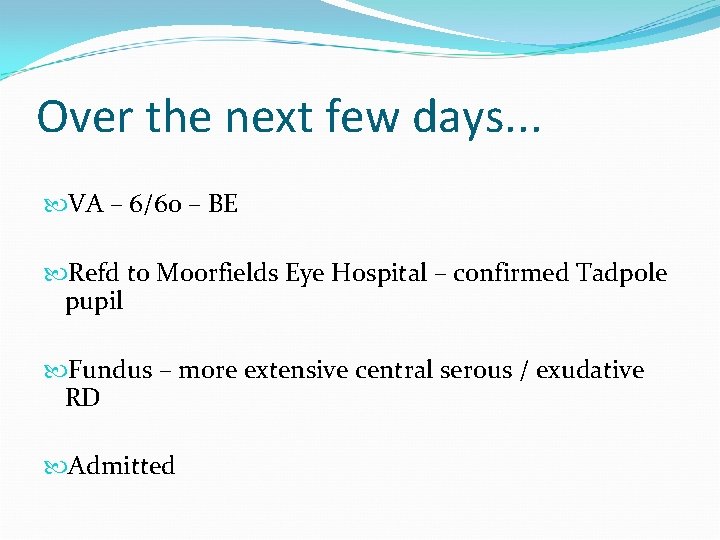 Over the next few days...

VA – 6/60 – BE

Refd to Moorfields Eye Hospital – confirmed Tadpole pupil

Fundus – more extensive central serous / exudative RD

Admitted